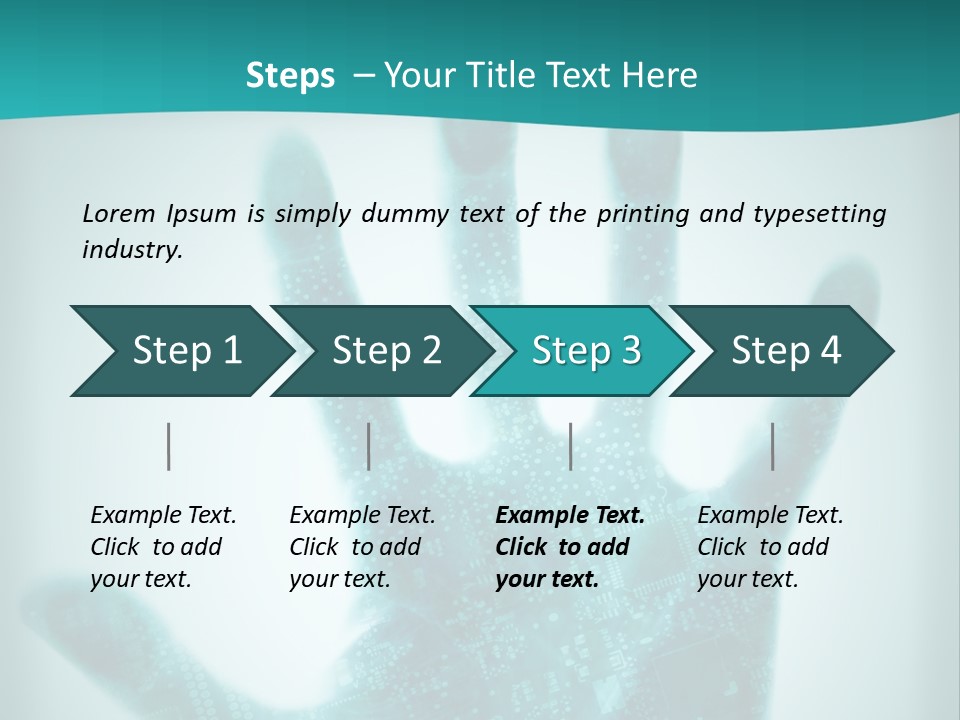 Steps – Your Title Text Here

Lorem Ipsum is simply dummy text of the printing and typesetting industry.

Step 1

Step 2

Step 3

Step 4

Example Text. Click to add your text.

Example Text. Click to add your text.

Example Text. Click to add your text.

Example Text. Click to add your text.